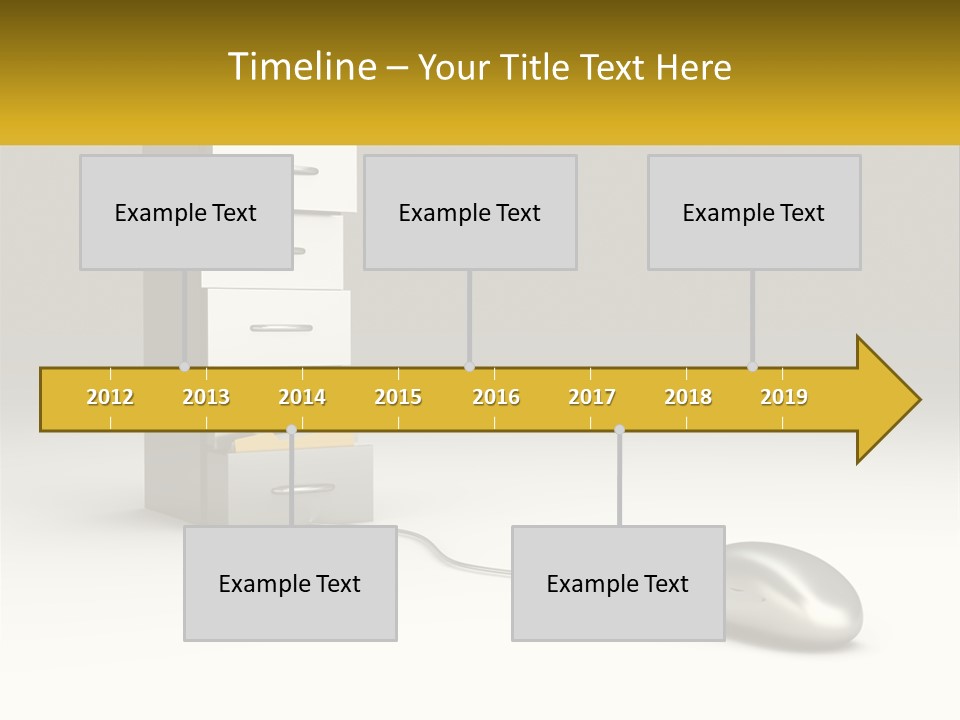 Timeline – Your Title Text Here

Example Text

Example Text

Example Text

2012 2013 2014 2015 2016 2017 2018 2019

Example Text

Example Text